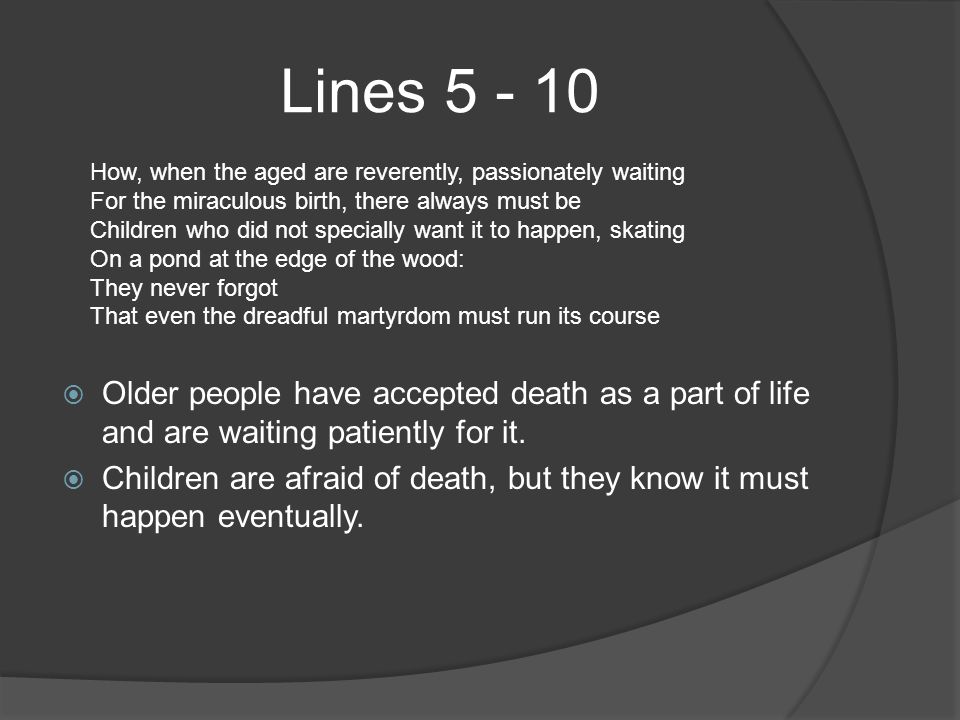 Lines 5 - 10

How, when the aged are reverently, passionately waiting
For the miraculous birth, there always must be
Children who did not specially want it to happen, skating
On a pond at the edge of the wood:
They never forgot
That even the dreadful martyrdom must run its course

Older people have accepted death as a part of life and are waiting patiently for it.

Children are afraid of death, but they know it must happen eventually.